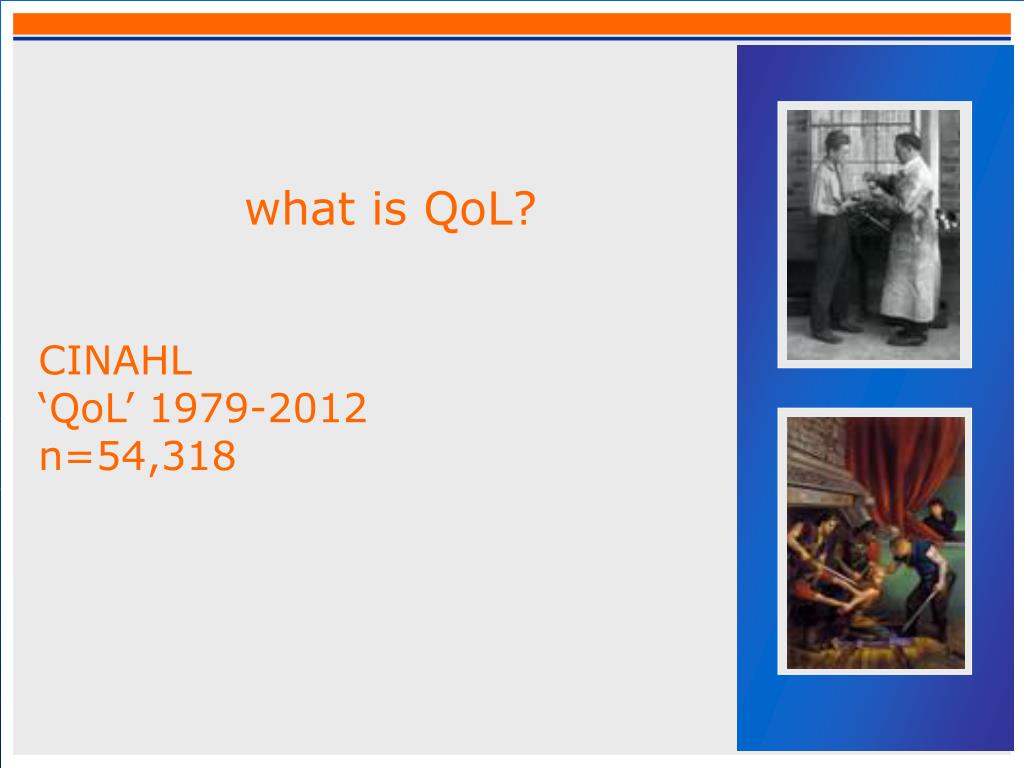 what is QoL?

CINAHL
‘QoL’ 1979-2012
n=54,318